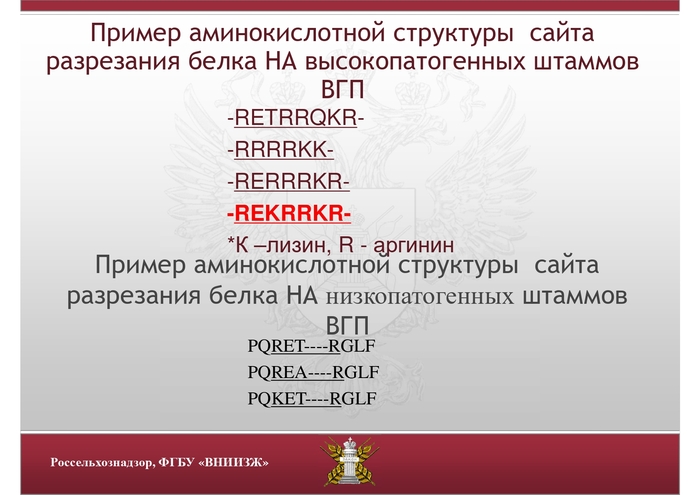 Пример аминокислотной структуры сайта разрезания белка НА высокопатогенных штаммов ВГП

-RETRRQKR-

-RRRRKK-

-RERRRKR-

-REKRRKR-

*К –лизин, R - аргинин

Пример аминокислотной структуры сайта разрезания белка НА низкопатогенных штаммов ВГП

PQRET----RGLF

PQREA----RGLF

PQKET----RGLF

Россельхознадзор, ФГБУ «ВНИИЗЖ»